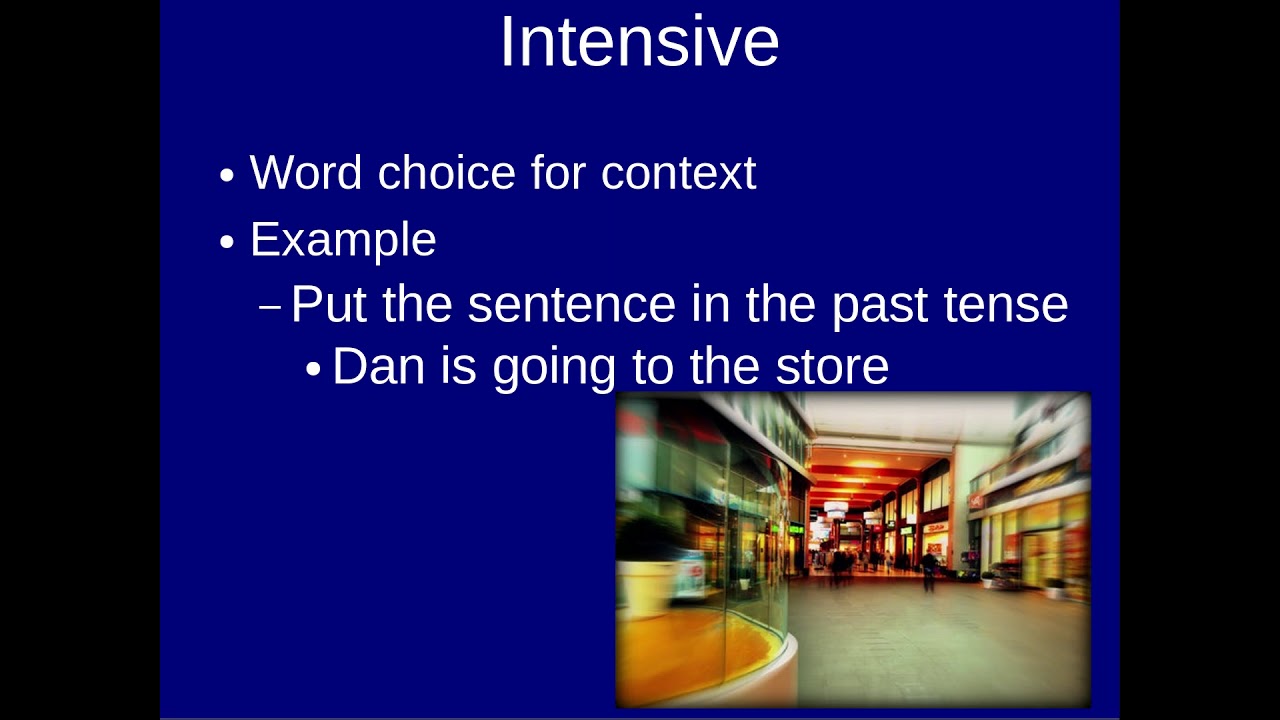 Intensive

• Word choice for context
• Example
– Put the sentence in the past tense
• Dan is going to the store